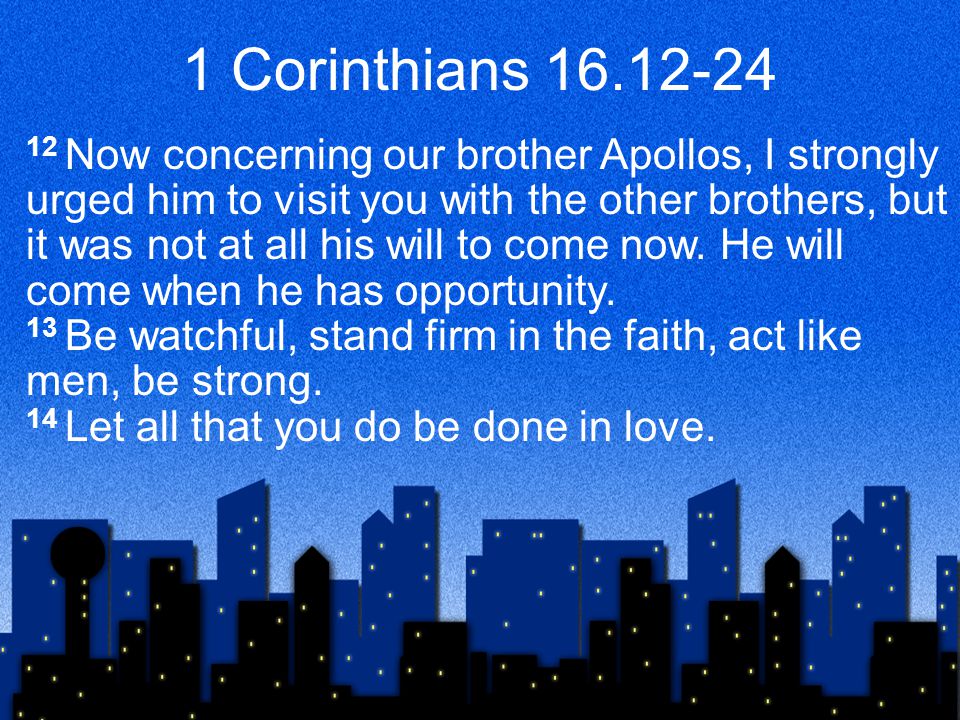 1 Corinthians 16.12-24

12 Now concerning our brother Apollos, I strongly urged him to visit you with the other brothers, but it was not at all his will to come now. He will come when he has opportunity.
13 Be watchful, stand firm in the faith, act like men, be strong.
14 Let all that you do be done in love.